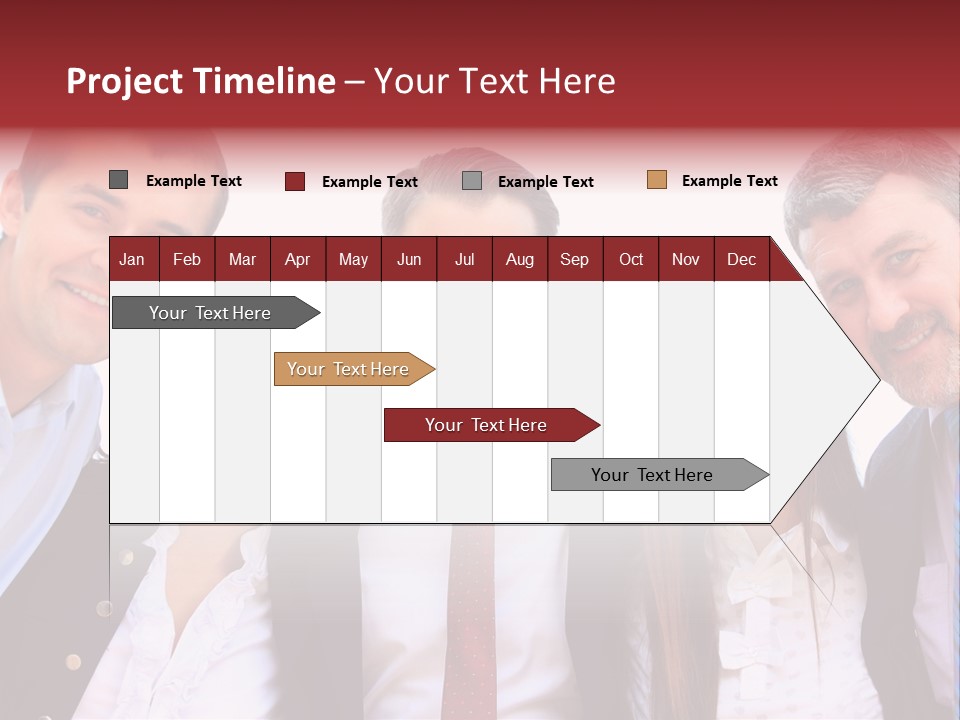 Project Timeline – Your Text Here

Example Text Example Text Example Text Example Text

| Jan | Feb | Mar | Apr | May | Jun | Jul | Aug | Sep | Oct | Nov | Dec |
|---|---|---|---|---|---|---|---|---|---|---|---|

Your Text Here

Your Text Here

Your Text Here

Your Text Here